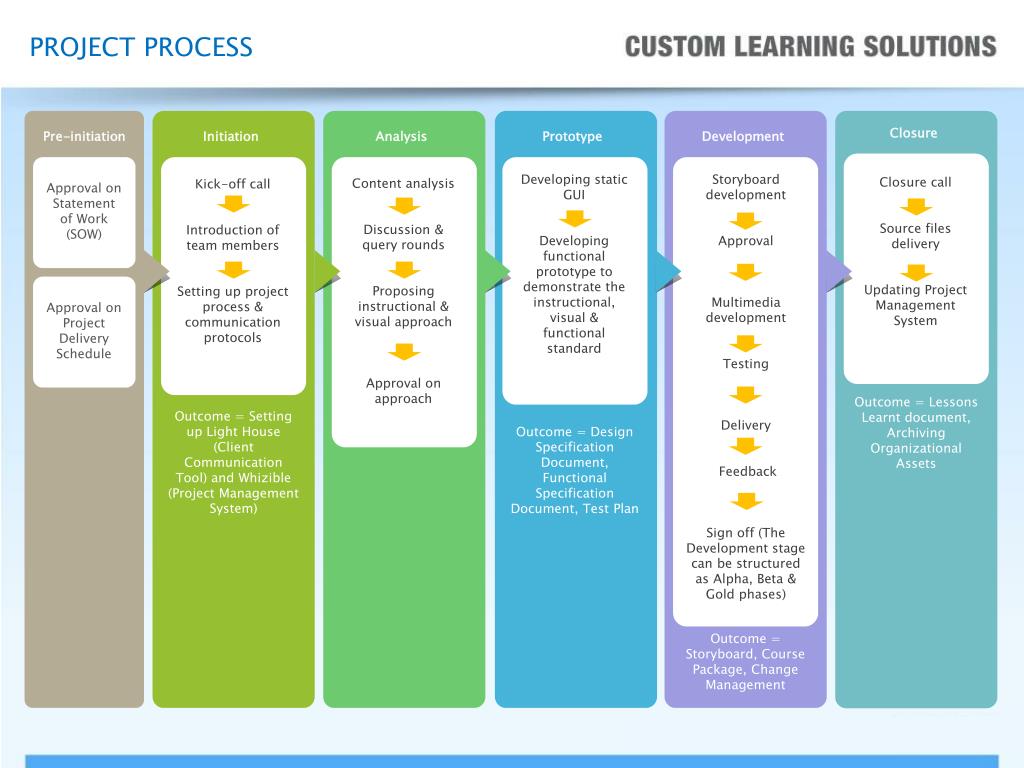 PROJECT PROCESS

CUSTOM LEARNING SOLUTIONS

Pre-initiation

Approval on Statement of Work (SOW)

Approval on Project Delivery Schedule

Initiation

Kick-off call

Introduction of team members

Setting up project process & communication protocols

Outcome = Setting up Light House (Client Communication Tool) and Whizible (Project Management System)

Analysis

Content analysis

Discussion & query rounds

Proposing instructional & visual approach

Approval on approach

Prototype

Developing static GUI

Developing functional prototype to demonstrate the instructional, visual & functional standard

Outcome = Design Specification Document, Functional Specification Document, Test Plan

Development

Storyboard development

Approval

Multimedia development

Testing

Delivery

Feedback

Sign off (The Development stage can be structured as Alpha, Beta & Gold phases)

Outcome = Storyboard, Course Package, Change Management

Closure

Closure call

Source files delivery

Updating Project Management System

Outcome = Lessons Learnt document, Archiving Organizational Assets